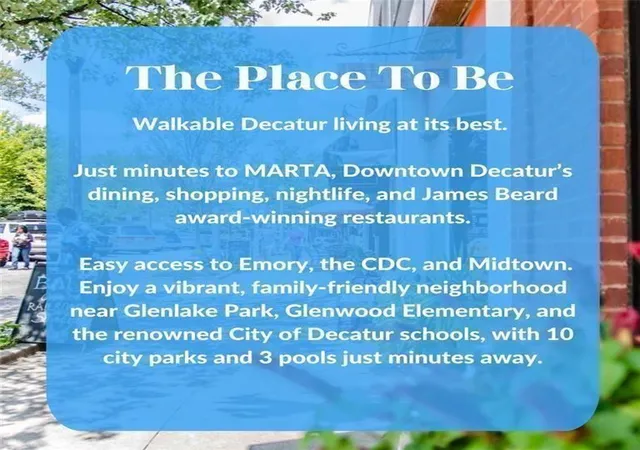 The Place To Be

Walkable Decatur living at its best.

Just minutes to MARTA, Downtown Decatur's dining, shopping, nightlife, and James Beard award-winning restaurants.

Easy access to Emory, the CDC, and Midtown. Enjoy a vibrant, family-friendly neighborhood near Glenlake Park, Glenwood Elementary, and the renowned City of Decatur schools, with 10 city parks and 3 pools just minutes away.